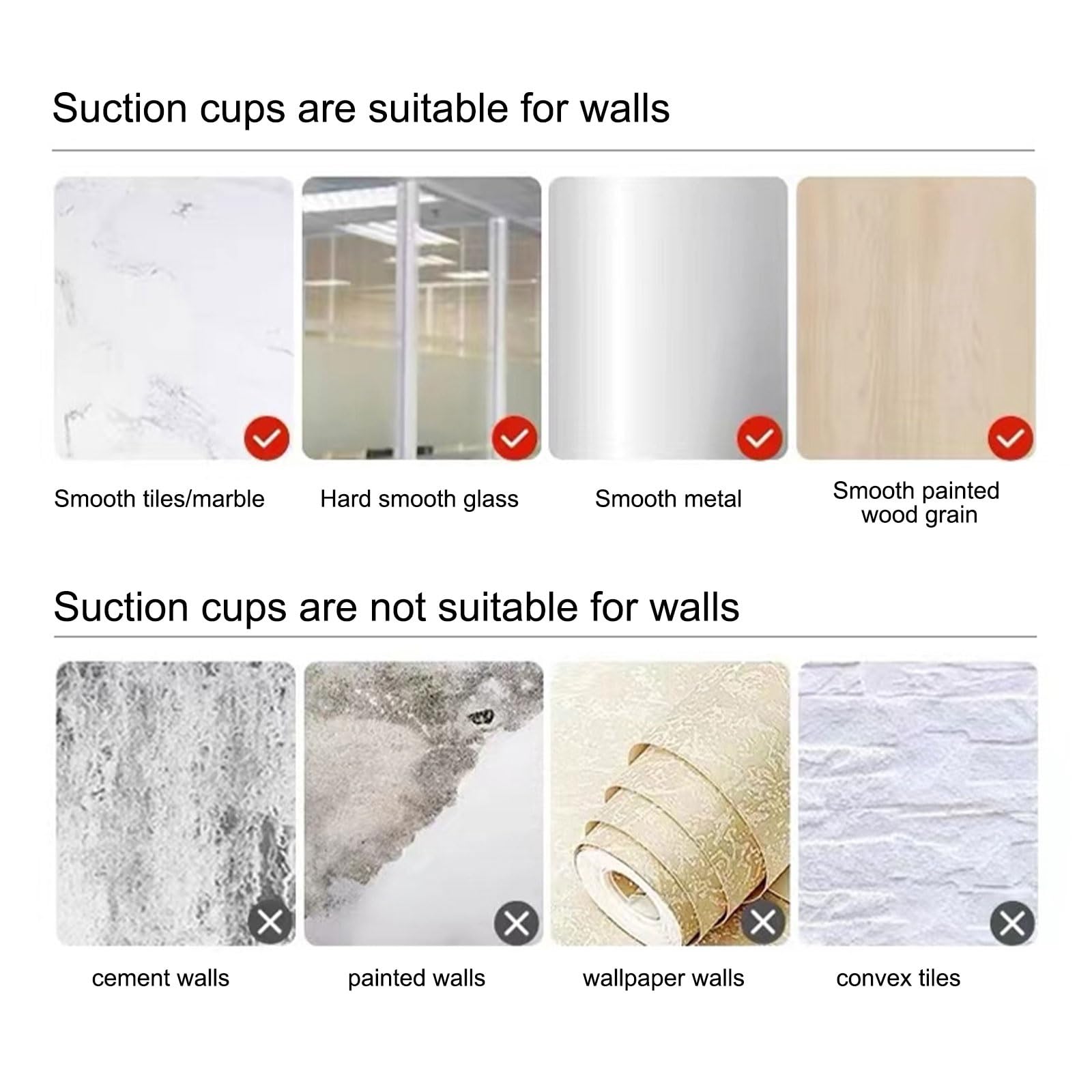 Suction cups are suitable for walls

Smooth tiles/marble

Hard smooth glass

Smooth metal

Smooth painted wood grain

Suction cups are not suitable for walls

cement walls

painted walls

wallpaper walls

convex tiles